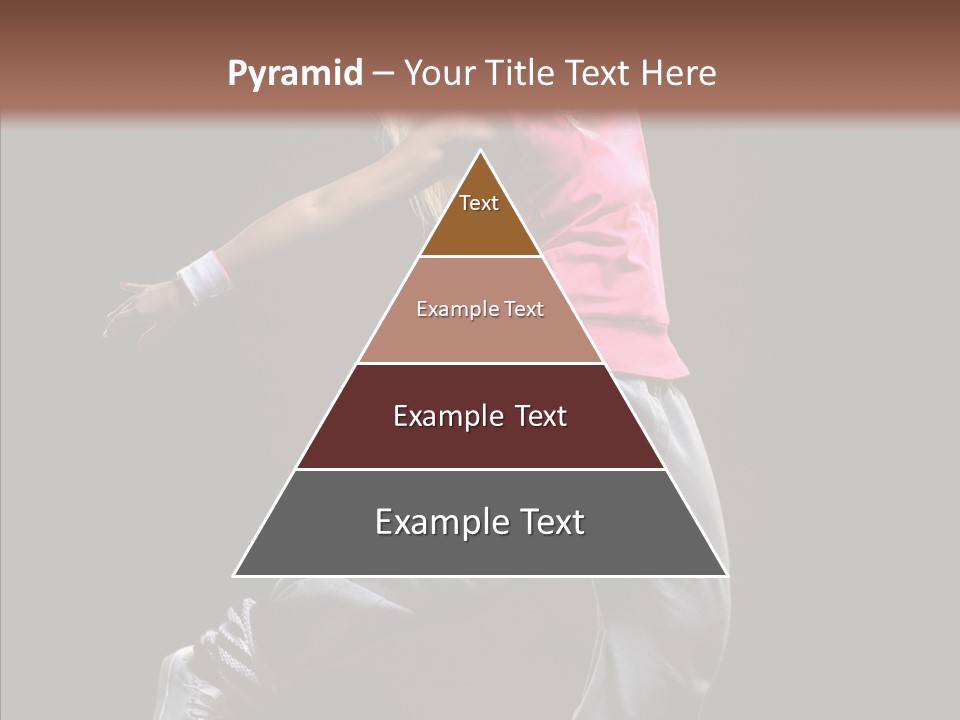 Pyramid – Your Title Text Here

Text

Example Text

Example Text

Example Text